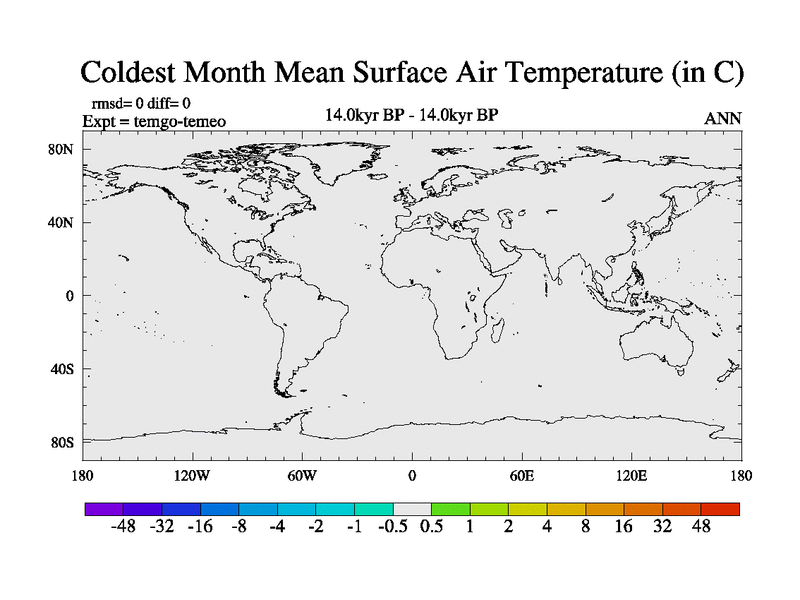 Coldest Month Mean Surface Air Temperature (in C)

rmsd= 0 diff= 0
Expt = temgo-temeo

14.0kyr BP - 14.0kyr BP

ANN

80N
40N
0
40S
80S

180 120W 60W 0 60E 120E 180

-48 -32 -16 -8 -4 -2 -1 -0.5 0.5 1 2 4 8 16 32 48